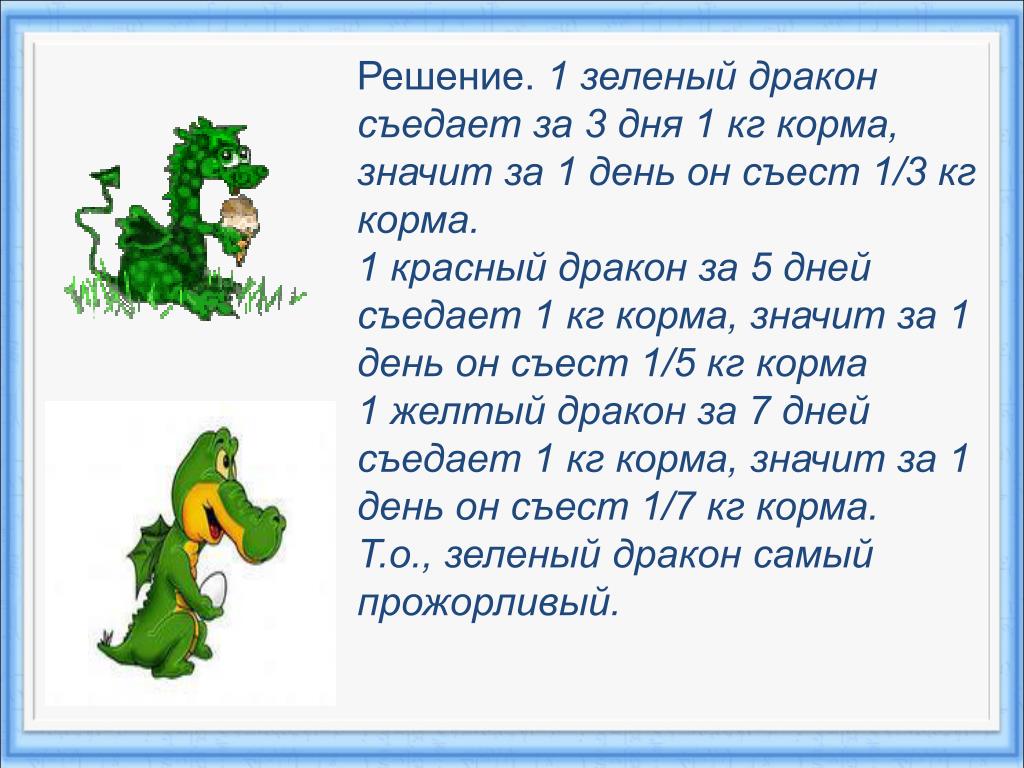 Решение. 1 зеленый дракон съедает за 3 дня 1 кг корма, значит за 1 день он съест 1/3 кг корма.
1 красный дракон за 5 дней съедает 1 кг корма, значит за 1 день он съест 1/5 кг корма
1 желтый дракон за 7 дней съедает 1 кг корма, значит за 1 день он съест 1/7 кг корма.
Т.о., зеленый дракон самый прожорливый.